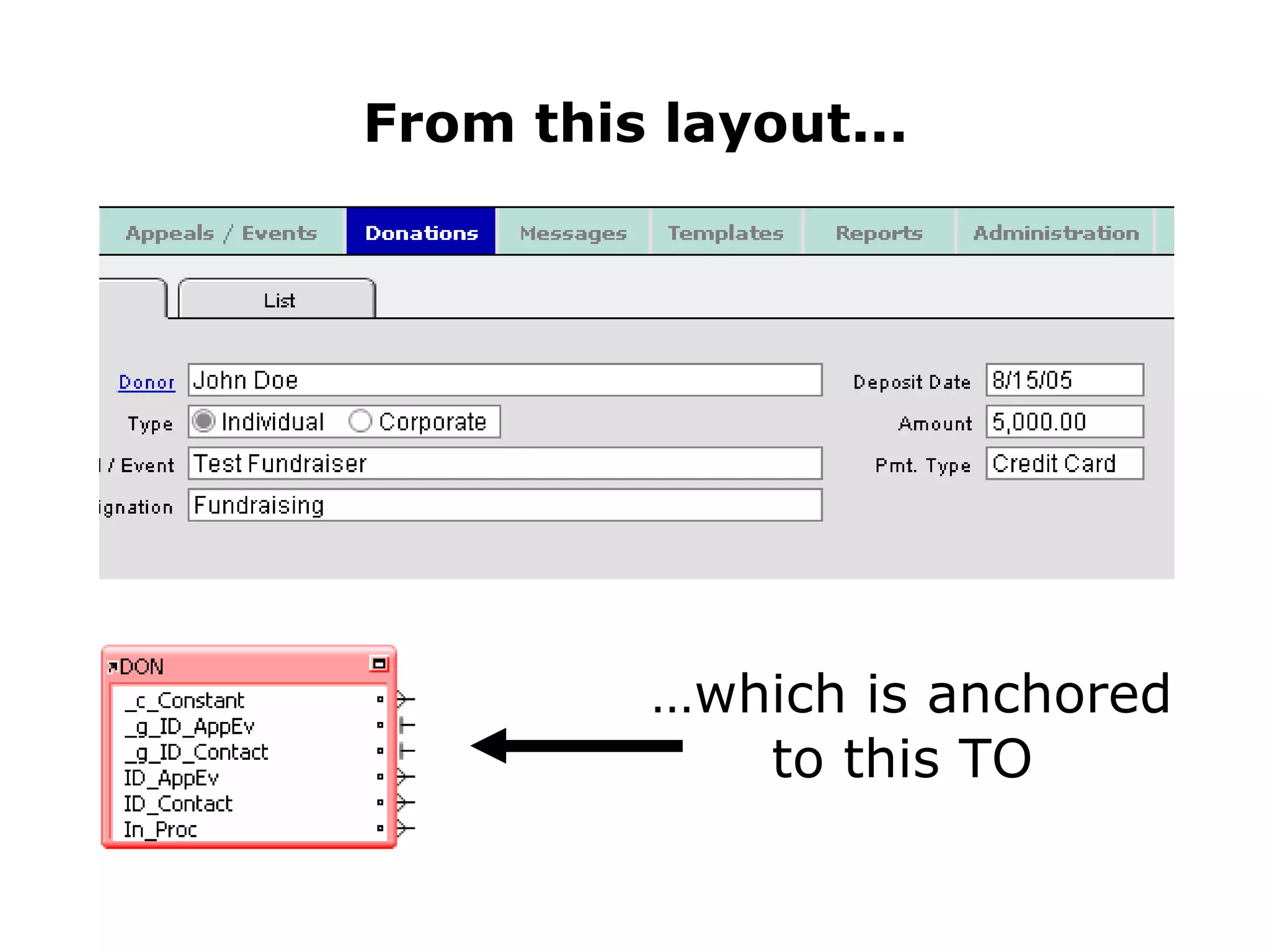 From this layout...

Appeals / Events Donations Messages Templates Reports Administration

List

Donor John Doe
Type Individual Corporate
l / Event Test Fundraiser
ignation Fundraising

Deposit Date 8/15/05
Amount 5,000.00
Pmt. Type Credit Card

DON
_c_Constant
_g_ID_AppEv
_g_ID_Contact
ID_AppEv
ID_Contact
In_Proc

...which is anchored to this TO